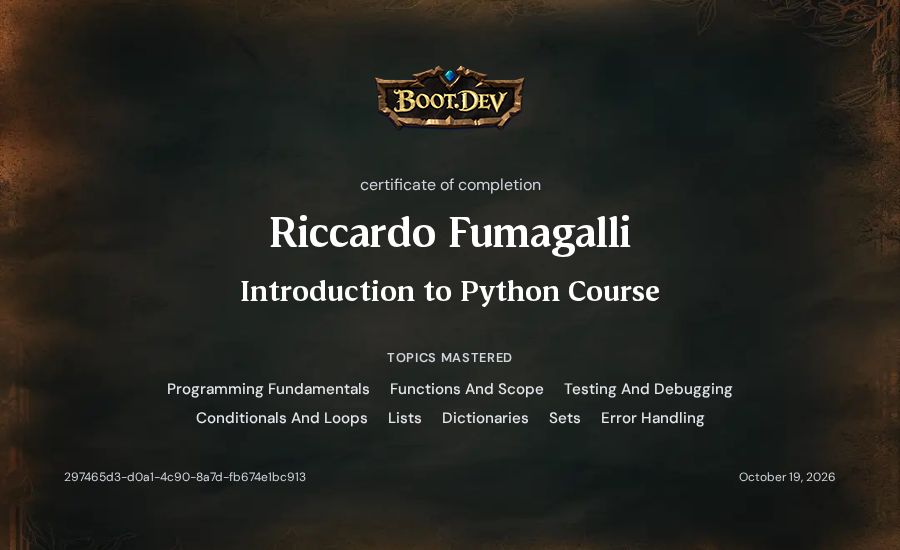 BOOT.DEV

certificate of completion

Riccardo Fumagalli

Introduction to Python Course

TOPICS MASTERED

Programming Fundamentals Functions And Scope Testing And Debugging
Conditionals And Loops Lists Dictionaries Sets Error Handling

297465d3-d0a1-4c90-8a7d-fb674e1bc913

October 19, 2026